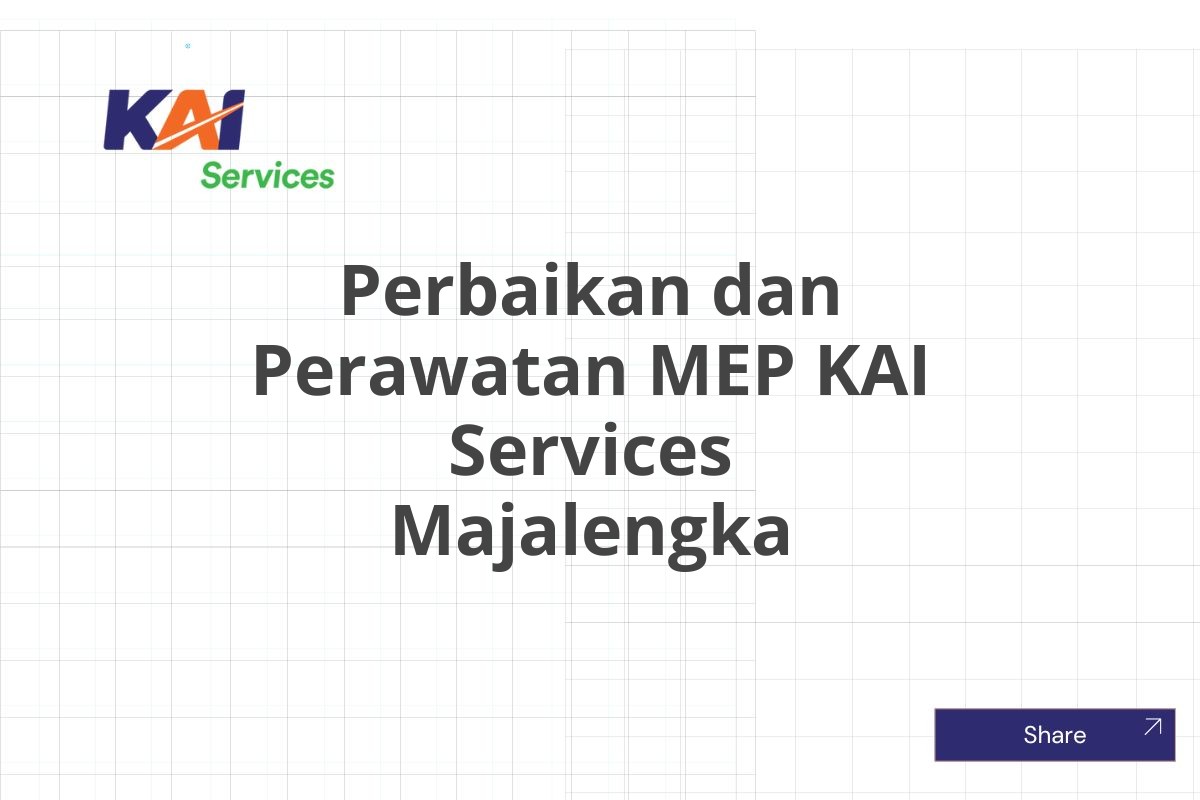 KAI
Services

Perbaikan dan Perawatan MEP KAI Services Majalengka

Share